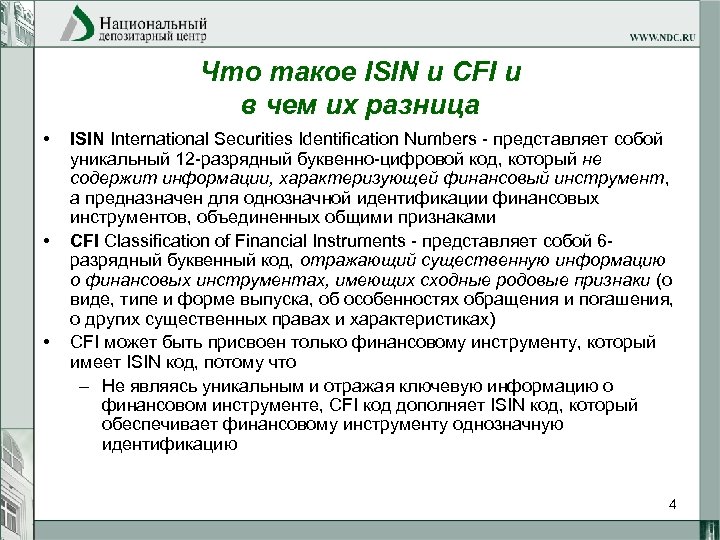 Национальный депозитарный центр

WWW.NDC.RU

Что такое ISIN и CFI и в чем их разница

• ISIN International Securities Identification Numbers - представляет собой уникальный 12-разрядный буквенно-цифровой код, который не содержит информации, характеризующей финансовый инструмент, а предназначен для однозначной идентификации финансовых инструментов, объединенных общими признаками

• CFI Classification of Financial Instruments - представляет собой 6-разрядный буквенный код, отражающий существенную информацию о финансовых инструментах, имеющих сходные родовые признаки (о виде, типе и форме выпуска, об особенностях обращения и погашения, о других существенных правах и характеристиках)

• CFI может быть присвоен только финансовому инструменту, который имеет ISIN код, потому что

– Не являясь уникальным и отражая ключевую информацию о финансовом инструменте, CFI код дополняет ISIN код, который обеспечивает финансовому инструменту однозначную идентификацию

4